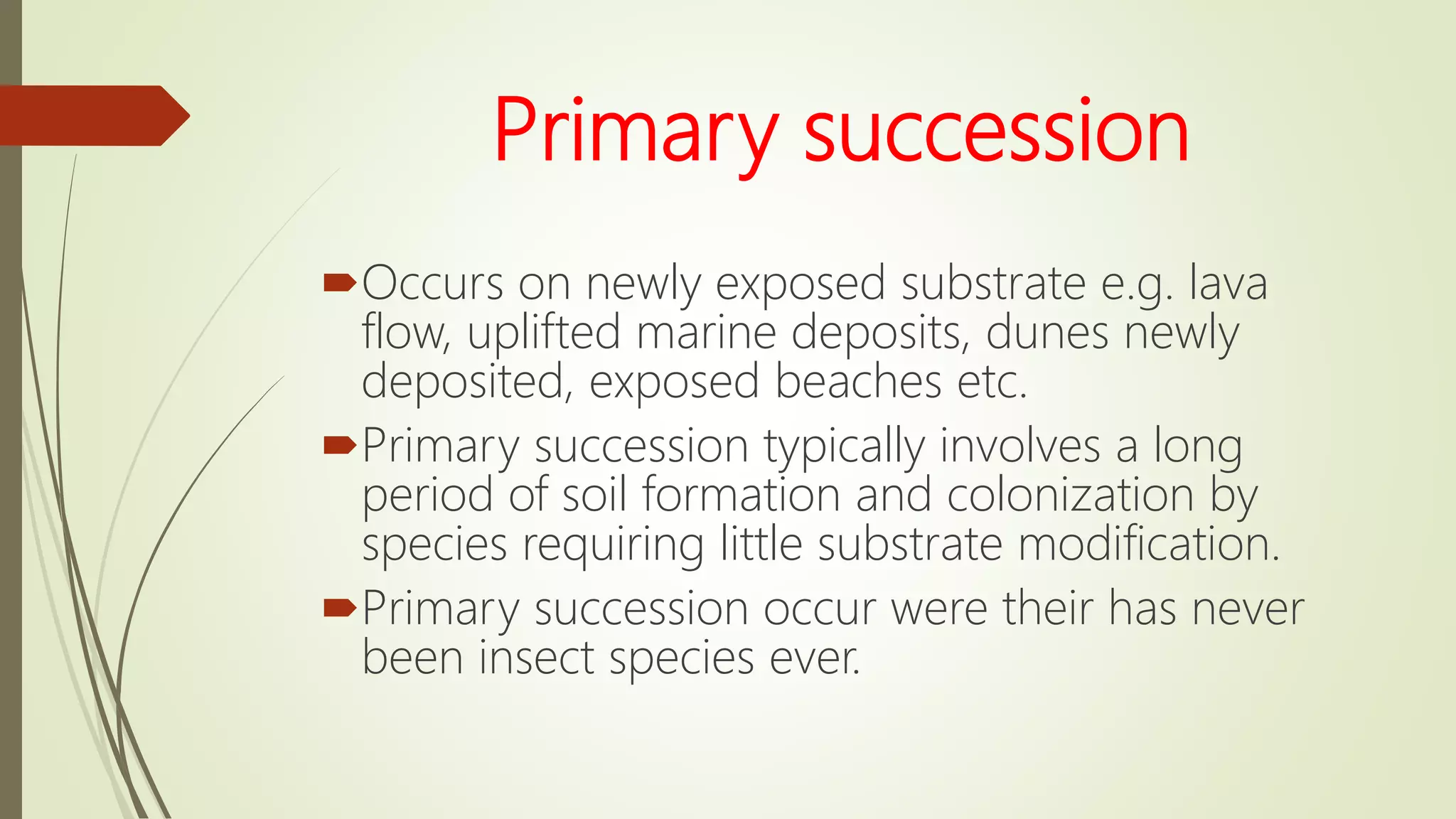 Primary succession

Occurs on newly exposed substrate e.g. lava flow, uplifted marine deposits, dunes newly deposited, exposed beaches etc.

Primary succession typically involves a long period of soil formation and colonization by species requiring little substrate modification.

Primary succession occur were their has never been insect species ever.